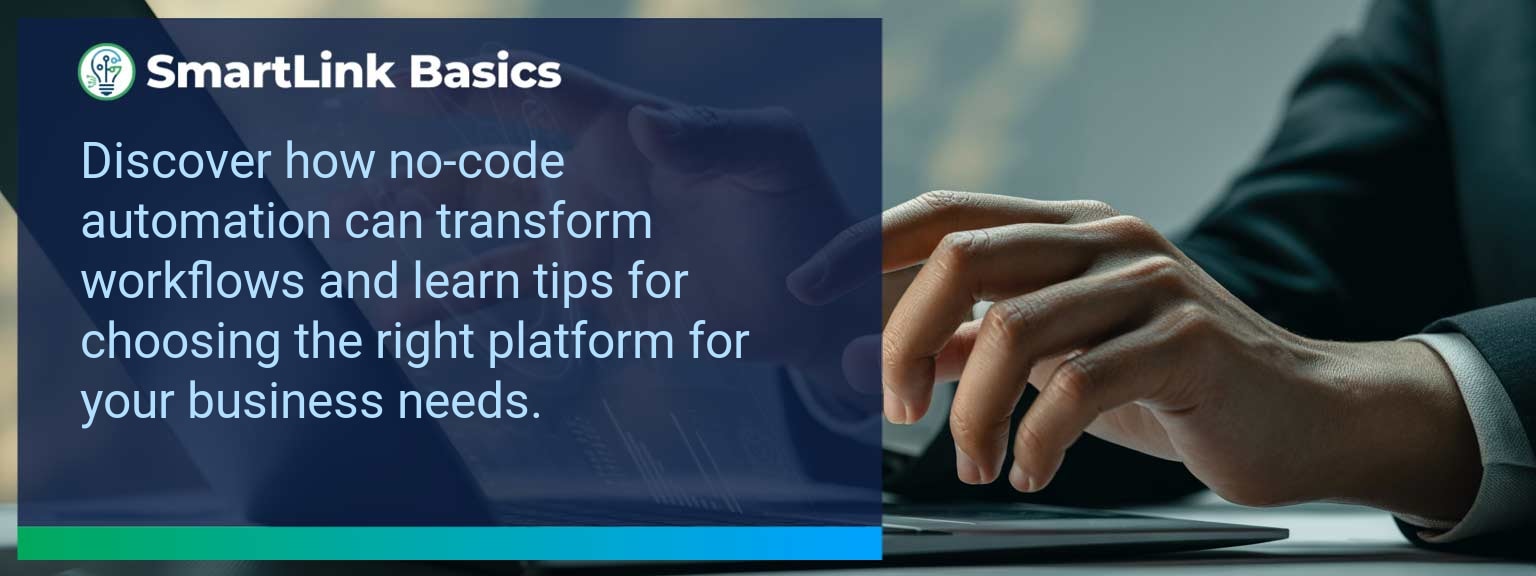 SmartLink Basics

Discover how no-code automation can transform workflows and learn tips for choosing the right platform for your business needs.